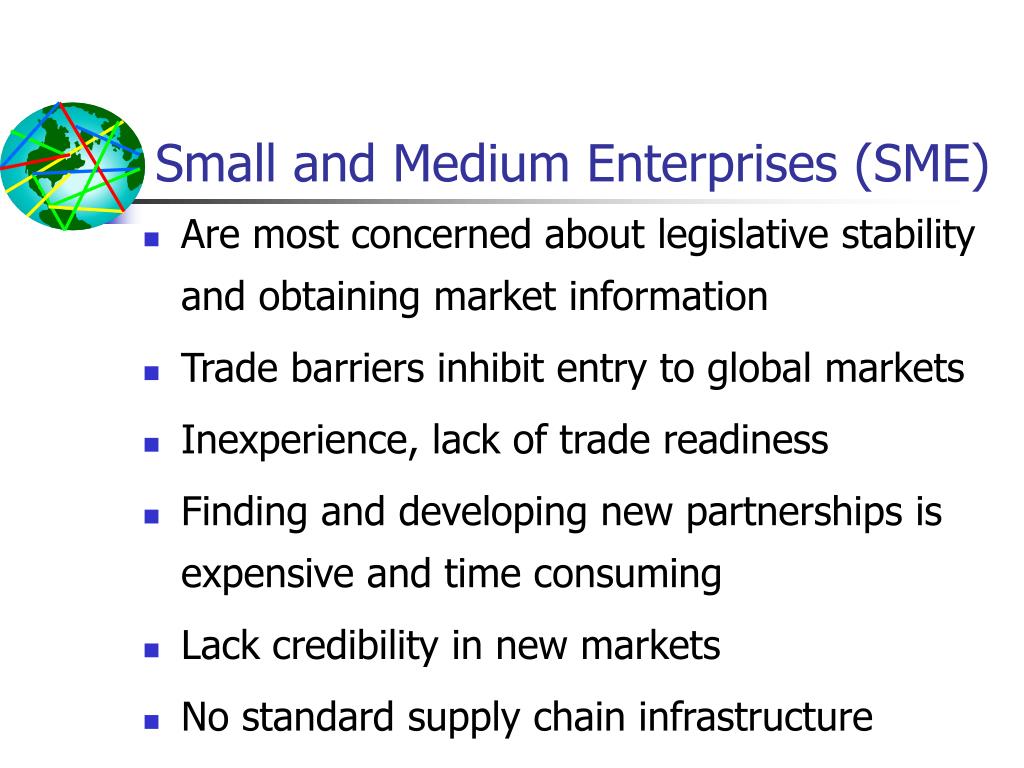 Small and Medium Enterprises (SME)

- Are most concerned about legislative stability and obtaining market information
- Trade barriers inhibit entry to global markets
- Inexperience, lack of trade readiness
- Finding and developing new partnerships is expensive and time consuming
- Lack credibility in new markets
- No standard supply chain infrastructure